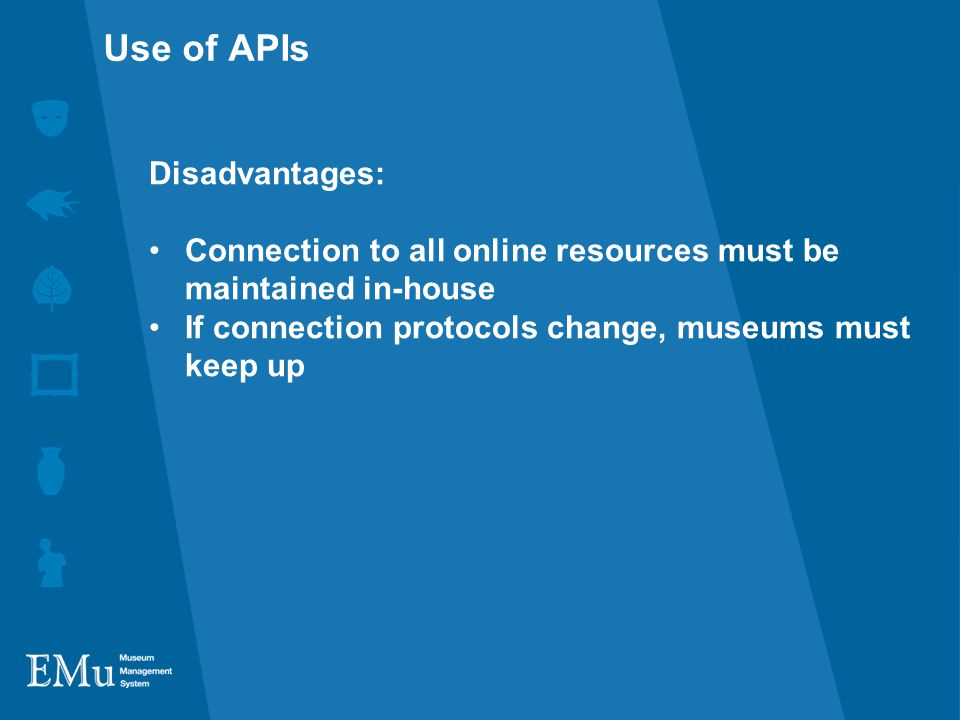 Use of APIs

Disadvantages:

• Connection to all online resources must be maintained in-house
• If connection protocols change, museums must keep up

EMu Museum Management System